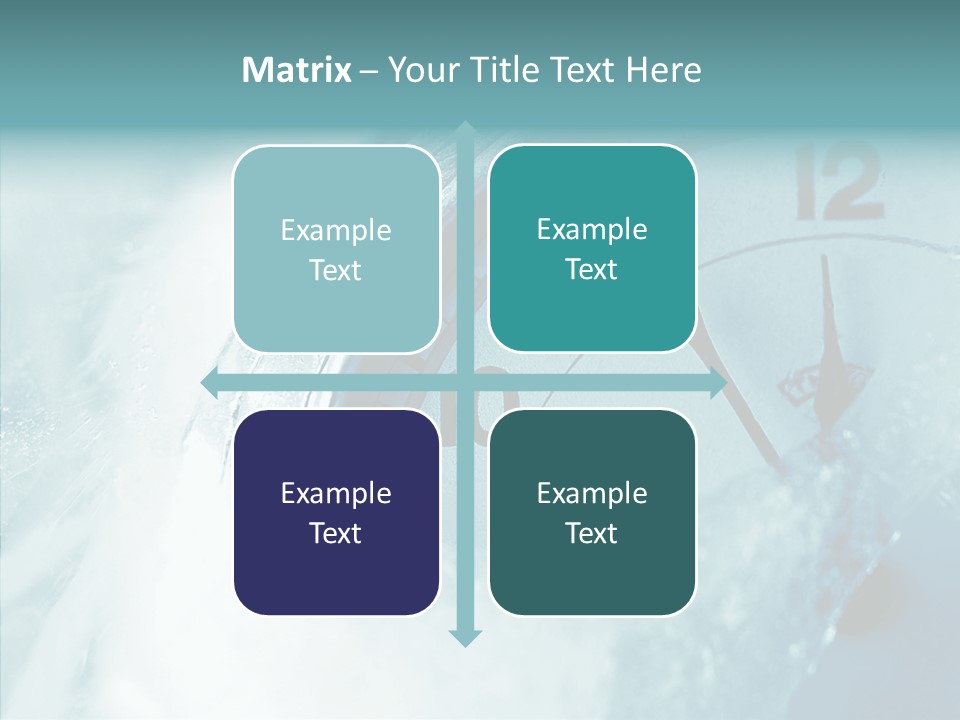 Matrix – Your Title Text Here

Example Text

Example Text

Example Text

Example Text

12